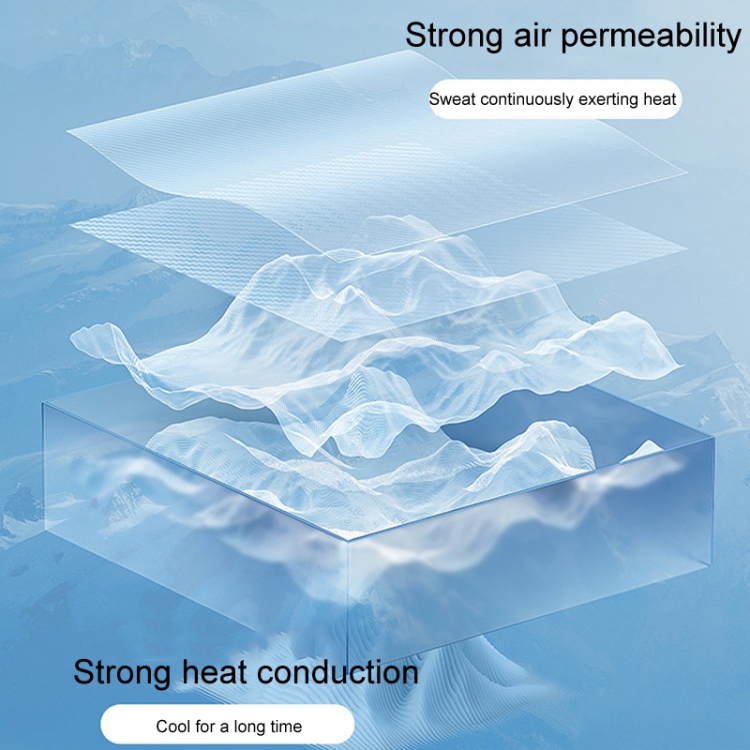 Strong air permeability

Sweat continuously exerting heat

Strong heat conduction

Cool for a long time